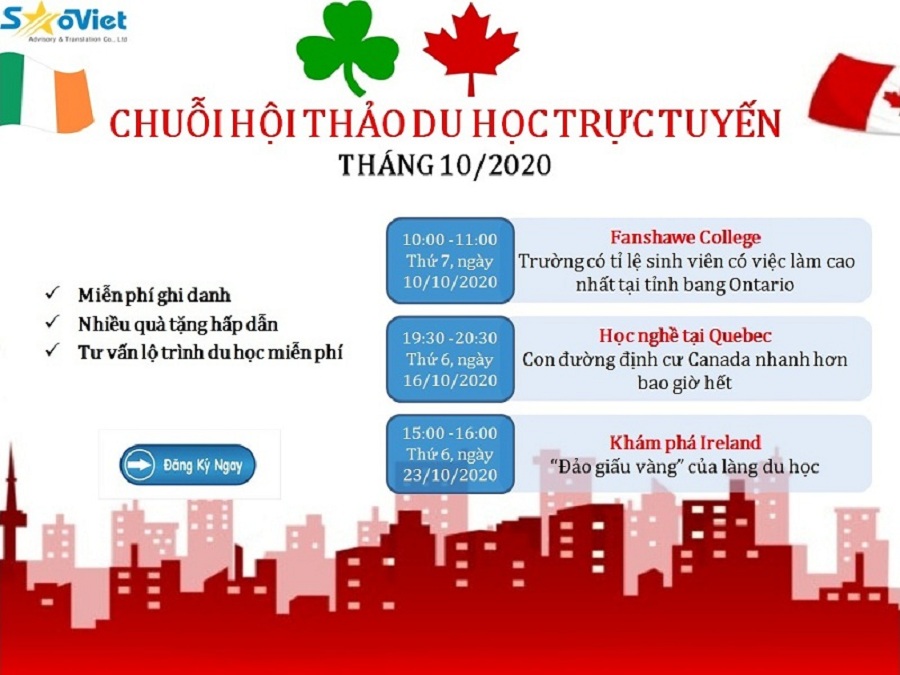 SaoViet
Advisory & Translation Co., Ltd

CHUỖI HỘI THẢO DU HỌC TRỰC TUYẾN
THÁNG 10/2020

✓ Miễn phí ghi danh
✓ Nhiều quà tặng hấp dẫn
✓ Tư vấn lộ trình du học miễn phí

Đăng Ký Ngay

10:00 - 11:00
Thứ 7, ngày
10/10/2020

Fanshawe College
Trường có tỉ lệ sinh viên có việc làm cao nhất tại tỉnh bang Ontario

19:30 - 20:30
Thứ 6, ngày
16/10/2020

Học nghề tại Quebec
Con đường định cư Canada nhanh hơn bao giờ hết

15:00 - 16:00
Thứ 6, ngày
23/10/2020

Khám phá Ireland
"Đảo giấu vàng" của làng du học